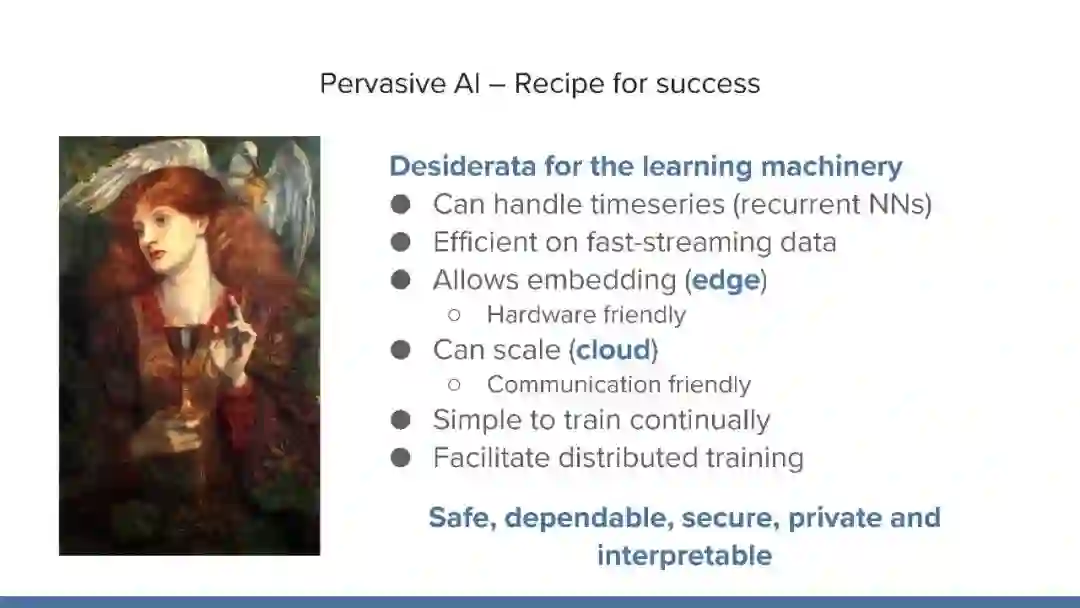 Pervasive AI – Recipe for success

Desiderata for the learning machinery
● Can handle timeseries (recurrent NNs)
● Efficient on fast-streaming data
● Allows embedding (edge)
○ Hardware friendly
● Can scale (cloud)
○ Communication friendly
● Simple to train continually
● Facilitate distributed training

Safe, dependable, secure, private and interpretable